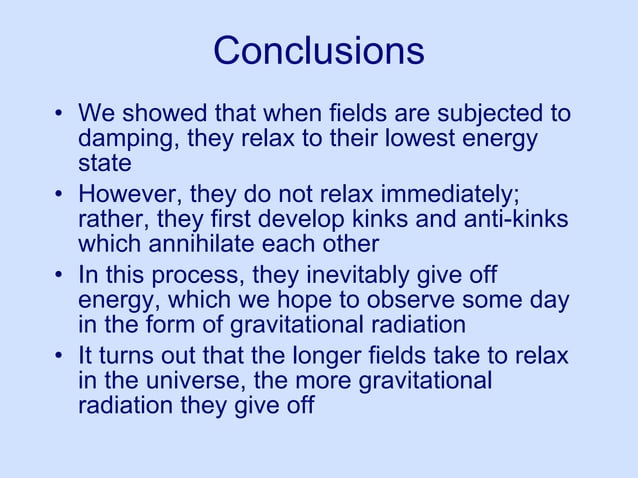 Conclusions

• We showed that when fields are subjected to damping, they relax to their lowest energy state

• However, they do not relax immediately; rather, they first develop kinks and anti-kinks which annihilate each other

• In this process, they inevitably give off energy, which we hope to observe some day in the form of gravitational radiation

• It turns out that the longer fields take to relax in the universe, the more gravitational radiation they give off